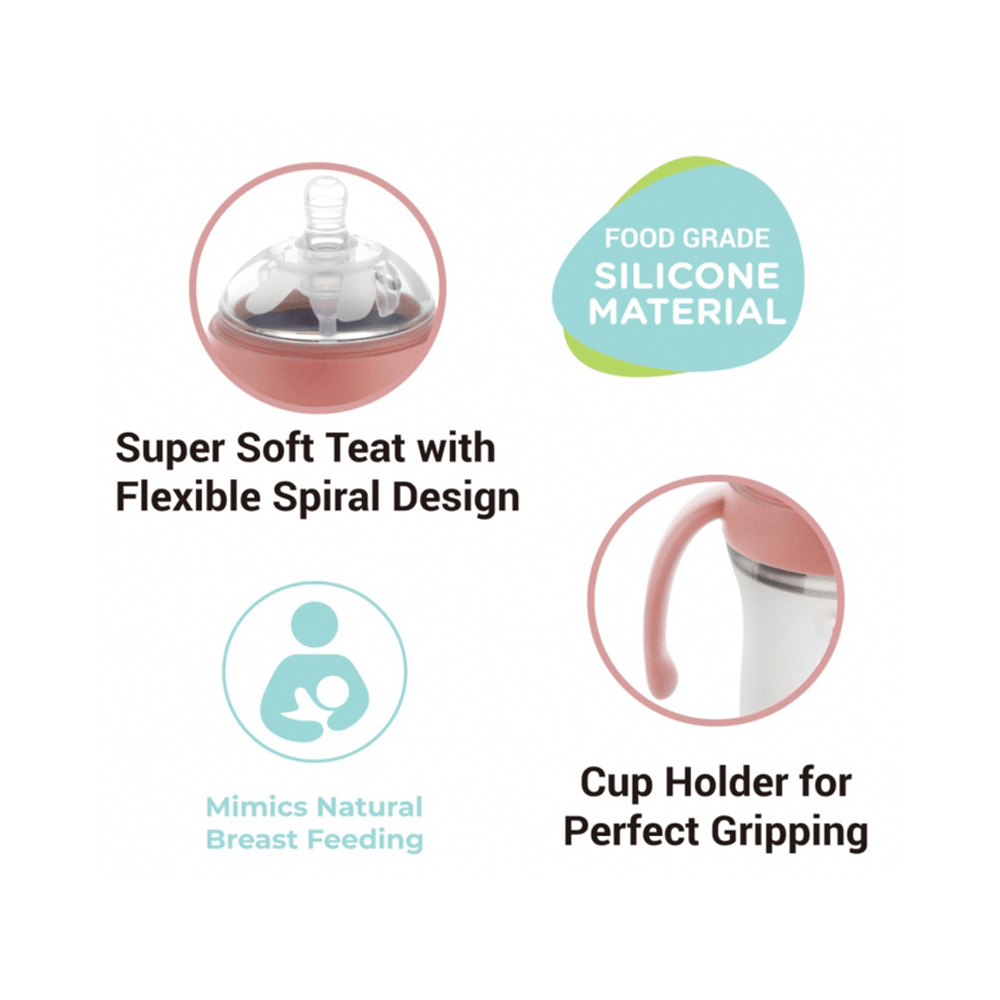 FOOD GRADE
SILICONE
MATERIAL

Super Soft Teat with Flexible Spiral Design

Mimics Natural Breast Feeding

Cup Holder for Perfect Gripping